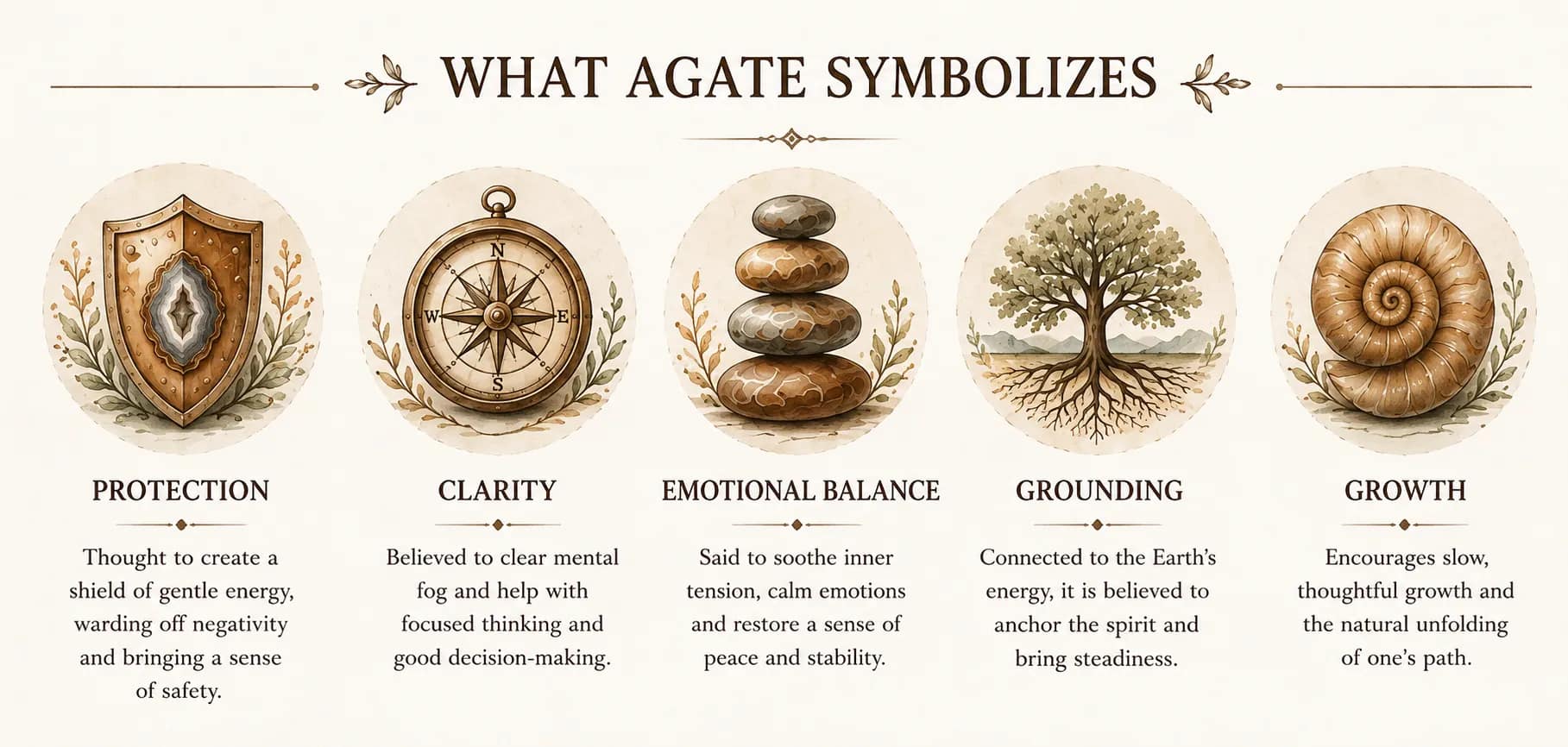 WHAT AGATE SYMBOLIZES

N
W
E
S

PROTECTION

Thought to create a shield of gentle energy, warding off negativity and bringing a sense of safety.

CLARITY

Believed to clear mental fog and help with focused thinking and good decision-making.

EMOTIONAL BALANCE

Said to soothe inner tension, calm emotions and restore a sense of peace and stability.

GROUNDING

Connected to the Earth's energy, it is believed to anchor the spirit and bring steadiness.

GROWTH

Encourages slow, thoughtful growth and the natural unfolding of one's path.